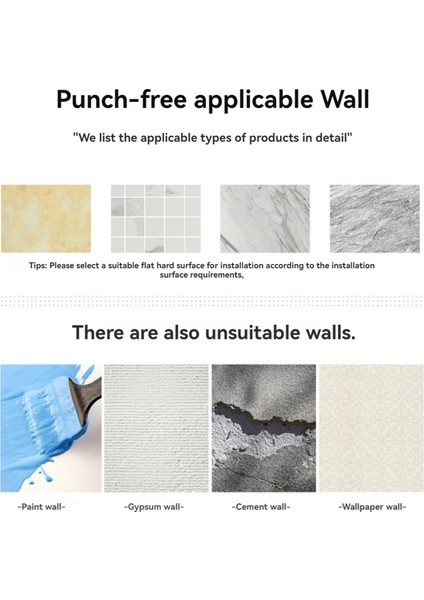 Punch-free applicable Wall

"We list the applicable types of products in detail"

Tips: Please select a suitable flat hard surface for installation according to the installation surface requirements,

There are also unsuitable walls.

-Paint wall-

-Gypsum wall-

-Cement wall-

-Wallpaper wall-